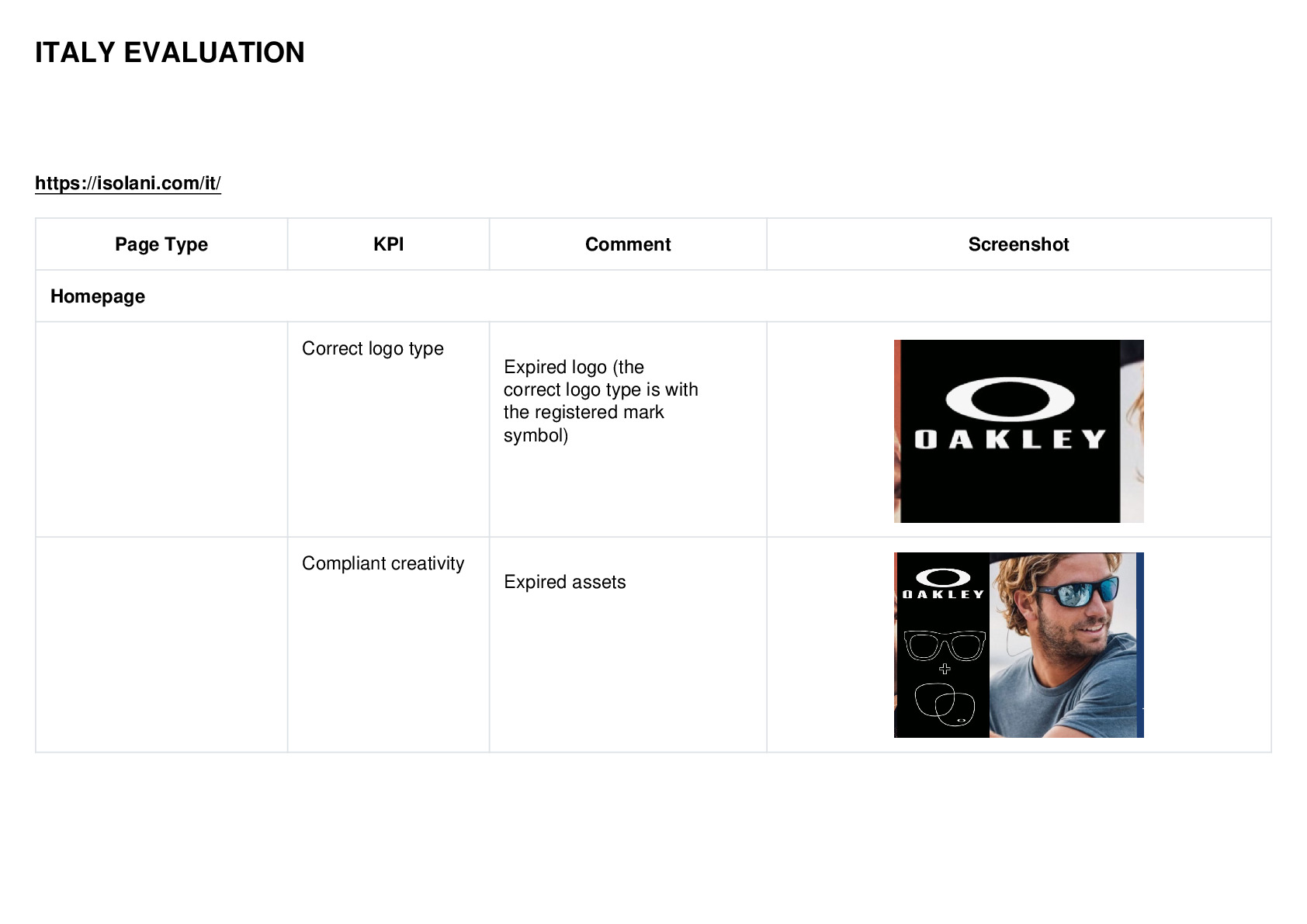 ITALY EVALUATION

https://isolani.com/it/

| Page Type | KPI | Comment | Screenshot |
|---|---|---|---|
| Homepage | | | |
| | Correct logo type | Expired logo (the correct logo type is with the registered mark symbol) | OAKLEY |
| | Compliant creativity | Expired assets | OAKLEY |